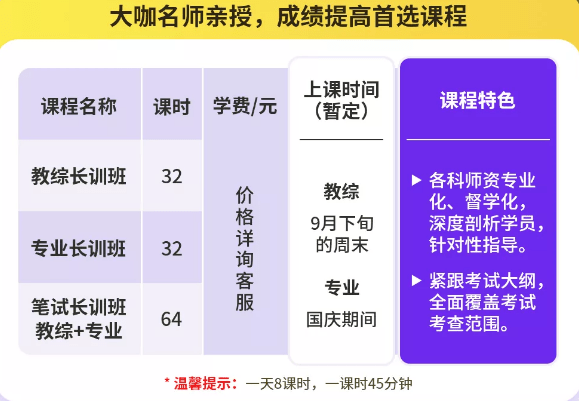 大咖名师亲授，成绩提高首选课程

| 课程名称 | 课时 | 学费/元 | 上课时间（暂定） | 课程特色 |
|---|---|---|---|---|
| 教综长训班 | 32 | 价格详询客服 | 教综 9月下旬的周末 专业 国庆期间 | ▶ 各科师资专业化、督学化，深度剖析学员，针对性指导。 ▶ 紧跟考试大纲，全面覆盖考试考查范围。 |
| 专业长训班 | 32 | | | |
| 笔试长训班 教综+专业 | 64 | | | |

* 温馨提示：一天8课时，一课时45分钟